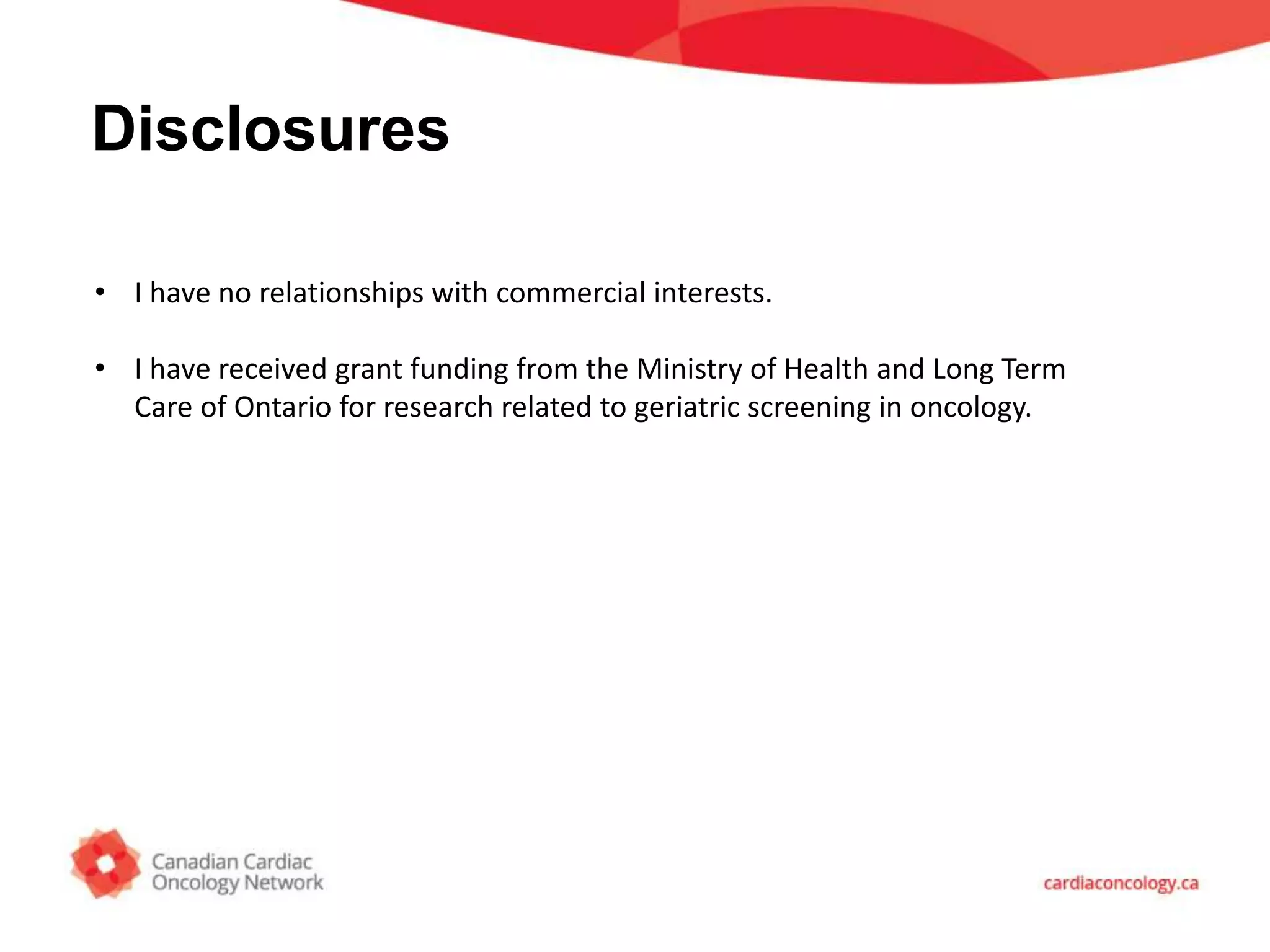 Disclosures

• I have no relationships with commercial interests.

• I have received grant funding from the Ministry of Health and Long Term Care of Ontario for research related to geriatric screening in oncology.

Canadian Cardiac Oncology Network

cardiaconcology.ca